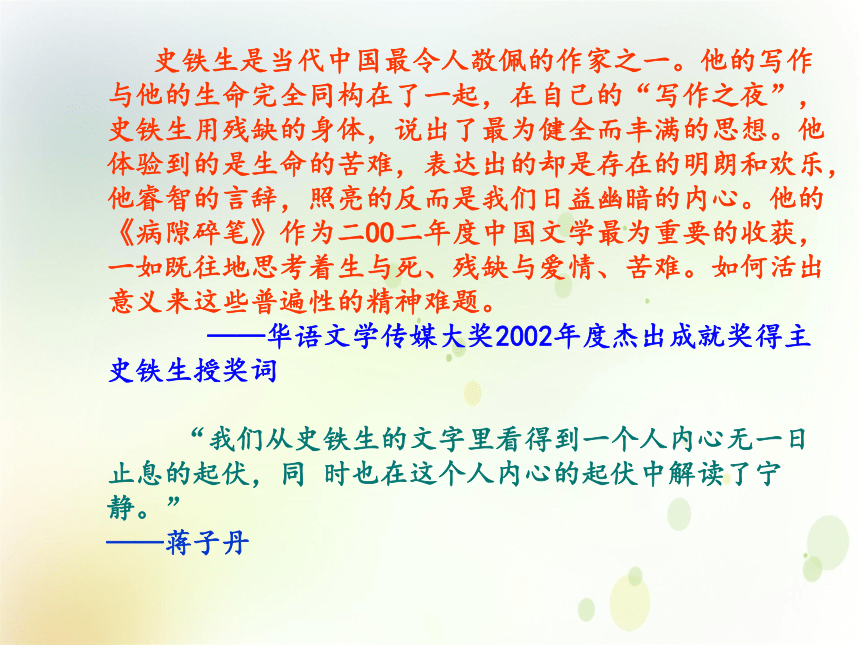 史铁生是当代中国最令人敬佩的作家之一。他的写作与他的生命完全同构在了一起，在自己的“写作之夜”，史铁生用残缺的身体，说出了最为健全而丰满的思想。他体验到的是生命的苦难，表达出的却是存在的明朗和欢乐，他睿智的言辞，照亮的反而是我们日益幽暗的内心。他的《病隙碎笔》作为二00二年度中国文学最为重要的收获，一如既往地思考着生与死、残缺与爱情、苦难。如何活出意义来这些普遍性的精神难题。

——华语文学传媒大奖2002年度杰出成就奖得主史铁生授奖词

“我们从史铁生的文字里看得到一个人内心无一日止息的起伏，同 时也在这个人内心的起伏中解读了宁静。”
——蒋子丹